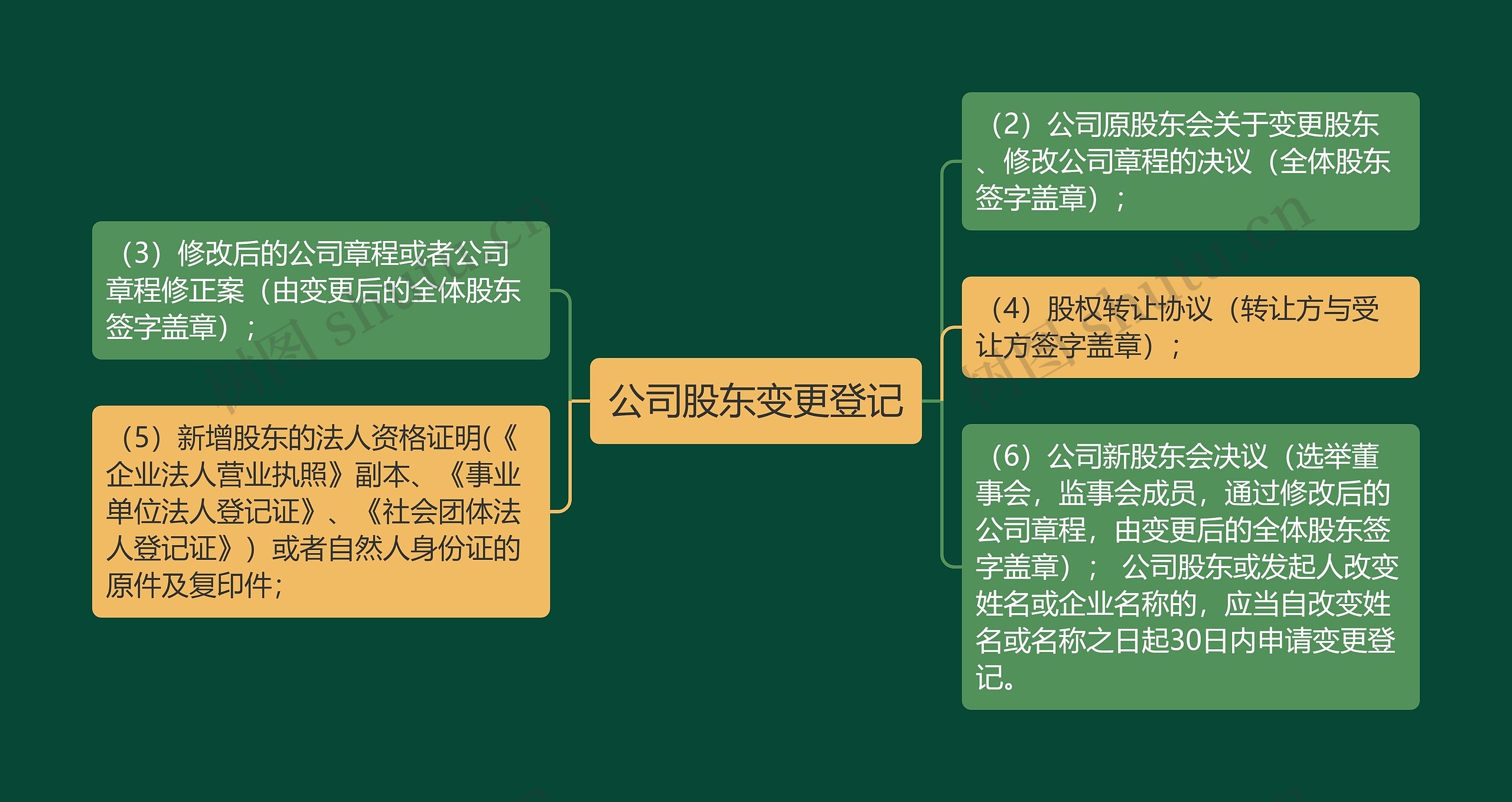 公司股东变更登记

（3）修改后的公司章程或者公司章程修正案（由变更后的全体股东签字盖章）；

（5）新增股东的法人资格证明(《企业法人营业执照》副本、《事业单位法人登记证》、《社会团体法人登记证》）或者自然人身份证的原件及复印件;

（2）公司原股东会关于变更股东、修改公司章程的决议（全体股东签字盖章）；

（4）股权转让协议（转让方与受让方签字盖章）；

（6）公司新股东会决议（选举董事会，监事会成员，通过修改后的公司章程，由变更后的全体股东签字盖章）； 公司股东或发起人改变姓名或企业名称的，应当自改变姓名或名称之日起30日内申请变更登记。

树图 shutu.cn

树图 shutu.cn